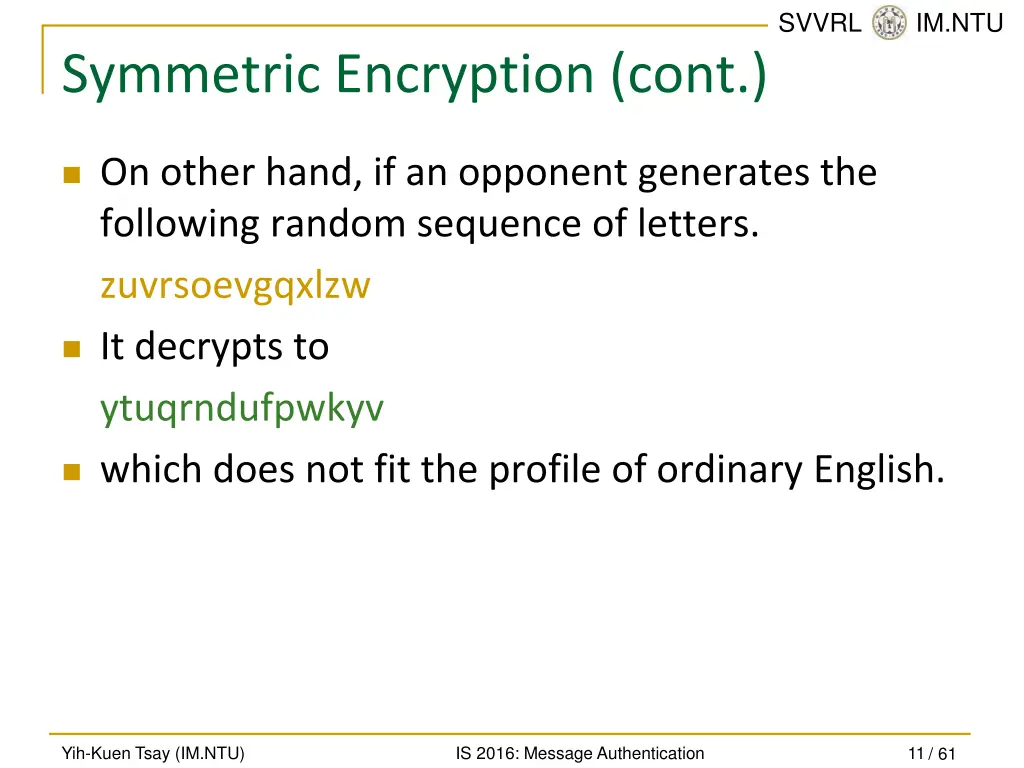 SVVRL IM.NTU

Symmetric Encryption (cont.)

On other hand, if an opponent generates the following random sequence of letters.

zuvrsoevgqxlzw

It decrypts to

ytuqrndufpwkyv

which does not fit the profile of ordinary English.

Yih-Kuen Tsay (IM.NTU)

IS 2016: Message Authentication

11 / 61